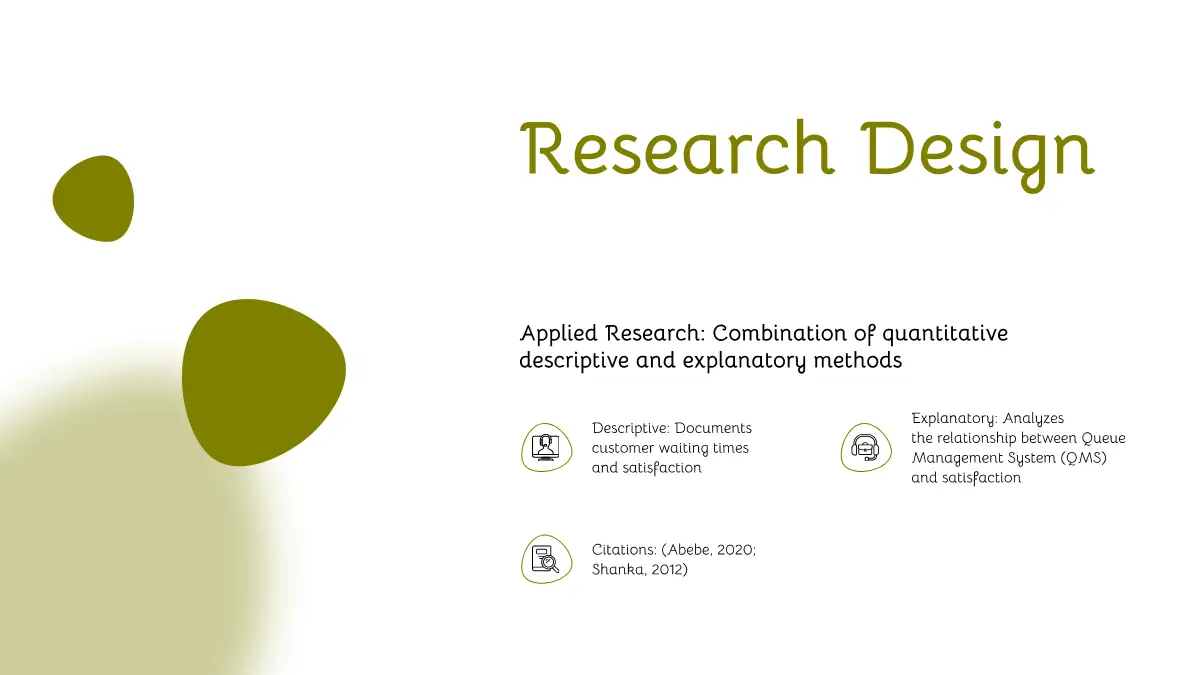 Research Design

Applied Research: Combination of quantitative descriptive and explanatory methods

Descriptive: Documents customer waiting times and satisfaction

Explanatory: Analyzes the relationship between Queue Management System (QMS) and satisfaction

Citations: (Abebe, 2020; Shanka, 2012)